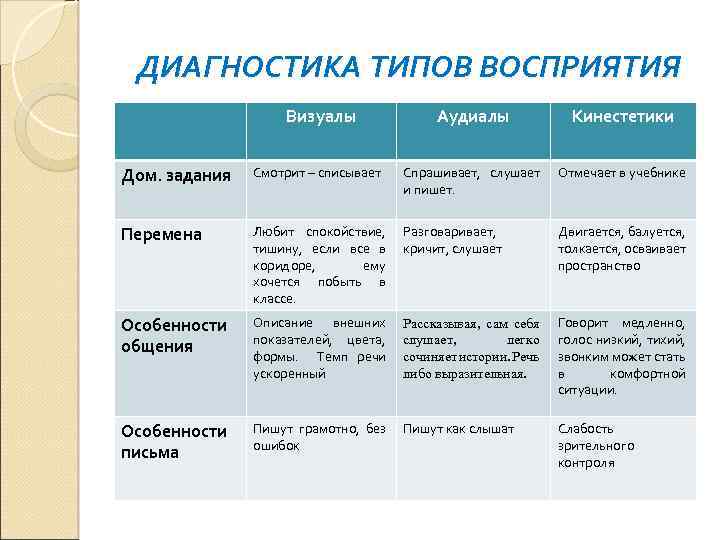 ДИАГНОСТИКА ТИПОВ ВОСПРИЯТИЯ

| | Визуалы | Аудиалы | Кинестетики |
|---|---|---|---|
| Дом. задания | Смотрит – списывает | Спрашивает, слушает и пишет. | Отмечает в учебнике |
| Перемена | Любит спокойствие, тишину, если все в коридоре, ему хочется побыть в классе. | Разговаривает, кричит, слушает | Двигается, балуется, толкается, осваивает пространство |
| Особенности общения | Описание внешних показателей, цвета, формы. Темп речи ускоренный | Рассказывая, сам себя слушает, легко сочиняет истории. Речь либо выразительная. | Говорит медленно, голос низкий, тихий, звонким может стать в комфортной ситуации. |
| Особенности письма | Пишут грамотно, без ошибок | Пишут как слышат | Слабость зрительного контроля |